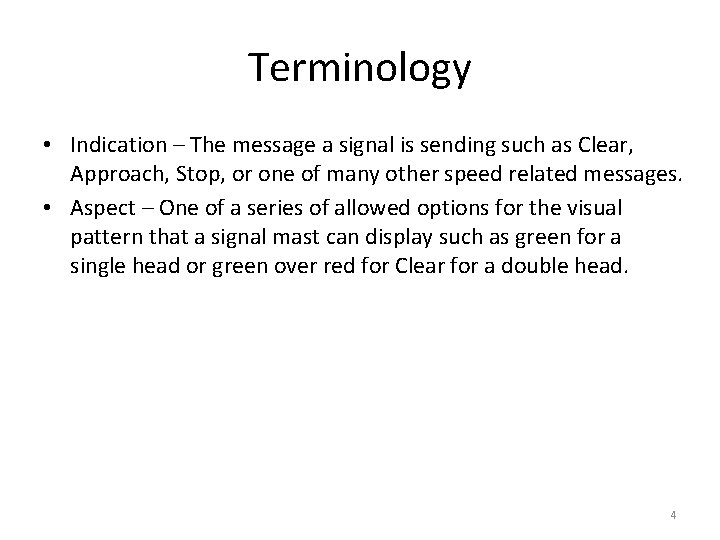 Terminology

• Indication – The message a signal is sending such as Clear, Approach, Stop, or one of many other speed related messages.

• Aspect – One of a series of allowed options for the visual pattern that a signal mast can display such as green for a single head or green over red for Clear for a double head.

4